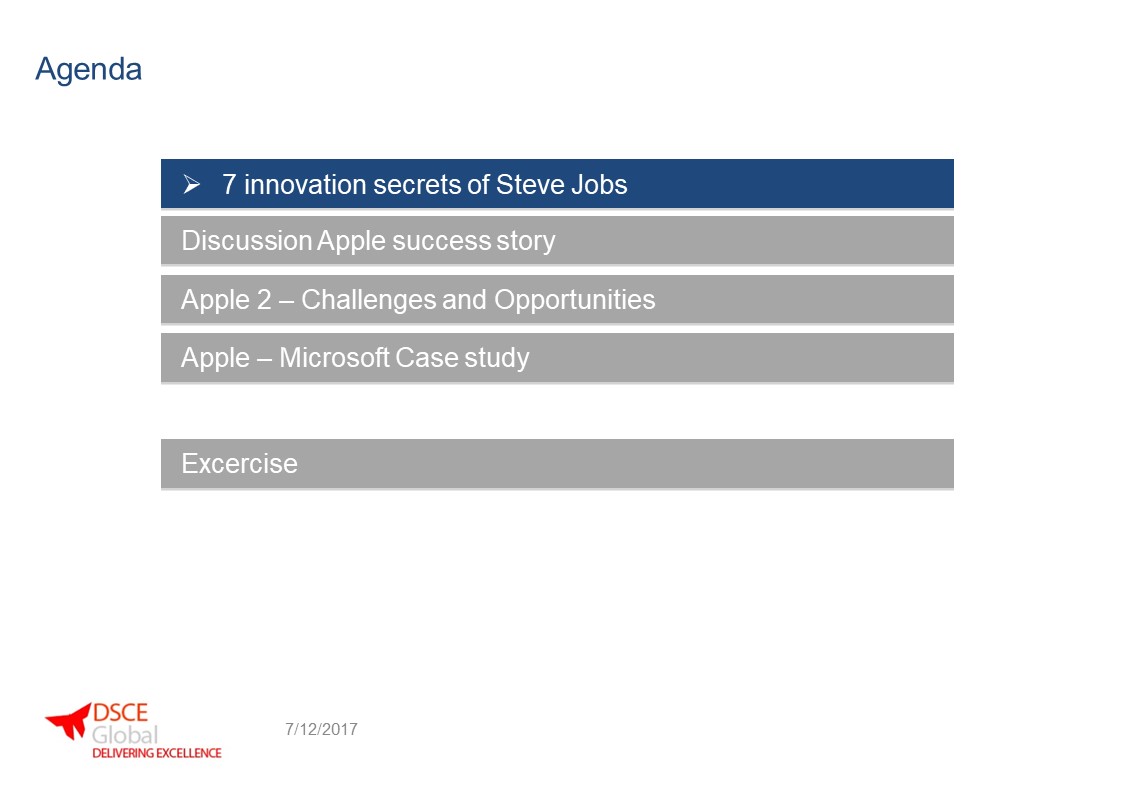 Agenda

➢ 7 innovation secrets of Steve Jobs

Discussion Apple success story

Apple 2 – Challenges and Opportunities

Apple – Microsoft Case study

Excercise

DSCE Global DELIVERING EXCELLENCE

7/12/2017